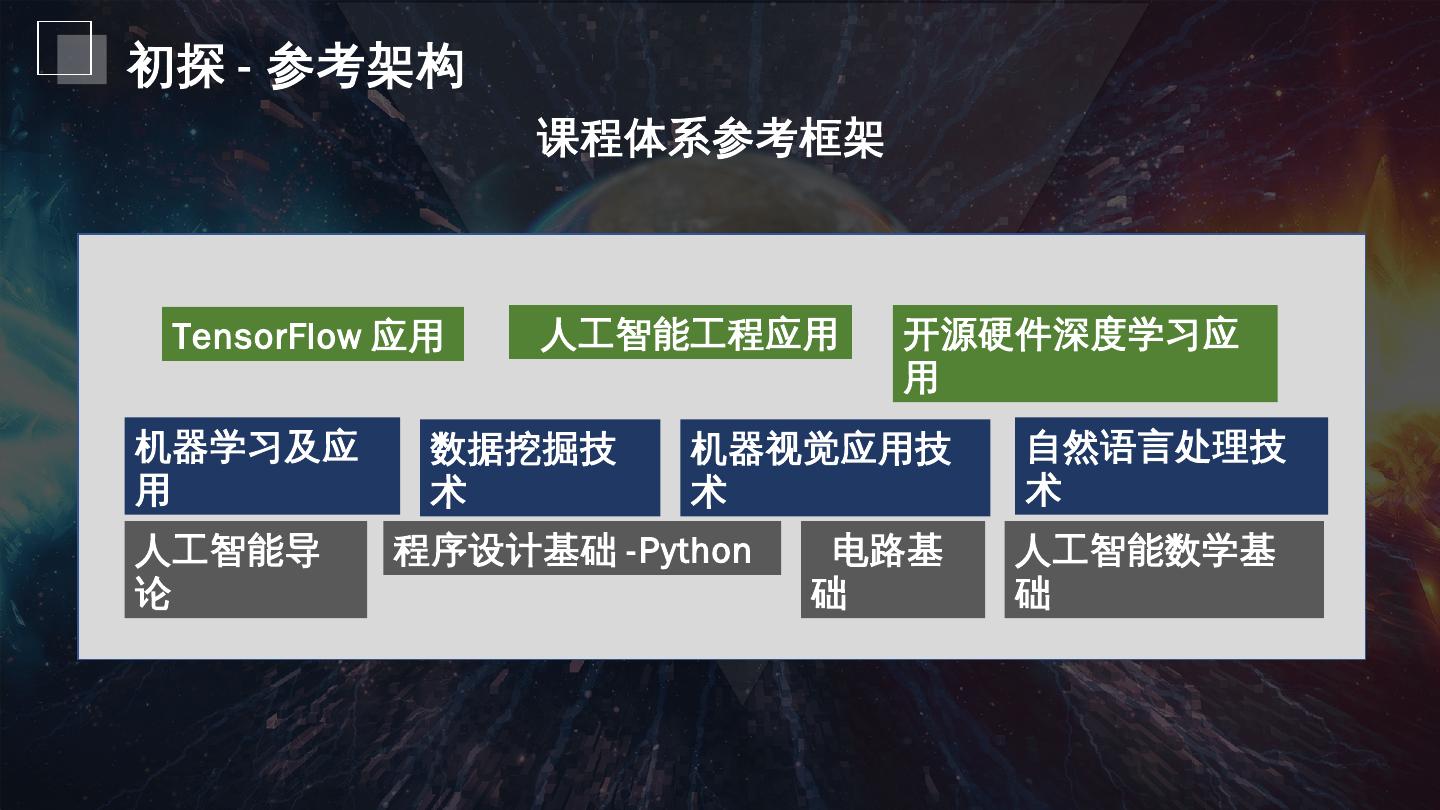 初探 - 参考架构

课程体系参考框架

TensorFlow 应用

人工智能工程应用

开源硬件深度学习应用

机器学习及应用

数据挖掘技术

机器视觉应用技术

自然语言处理技术

人工智能导论

程序设计基础 -Python

电路基础

人工智能数学基础